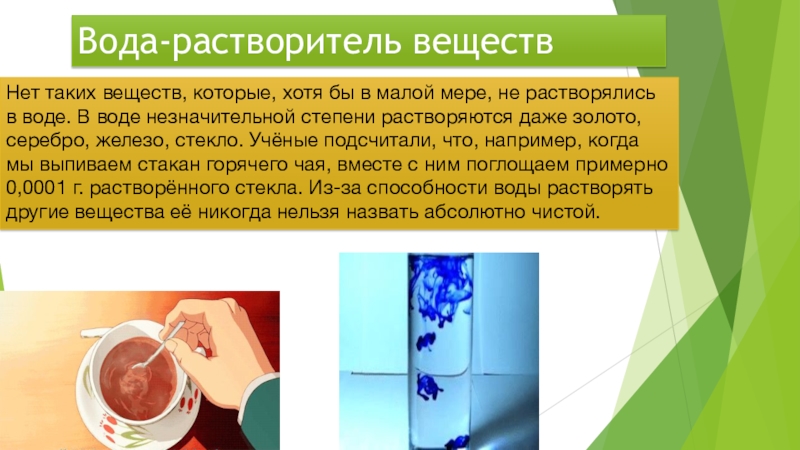 Вода-растворитель веществ

Нет таких веществ, которые, хотя бы в малой мере, не растворялись в воде. В воде незначительной степени растворяются даже золото, серебро, железо, стекло. Учёные подсчитали, что, например, когда мы выпиваем стакан горячего чая, вместе с ним поглощаем примерно 0,0001 г. растворённого стекла. Из-за способности воды растворять другие вещества её никогда нельзя назвать абсолютно чистой.